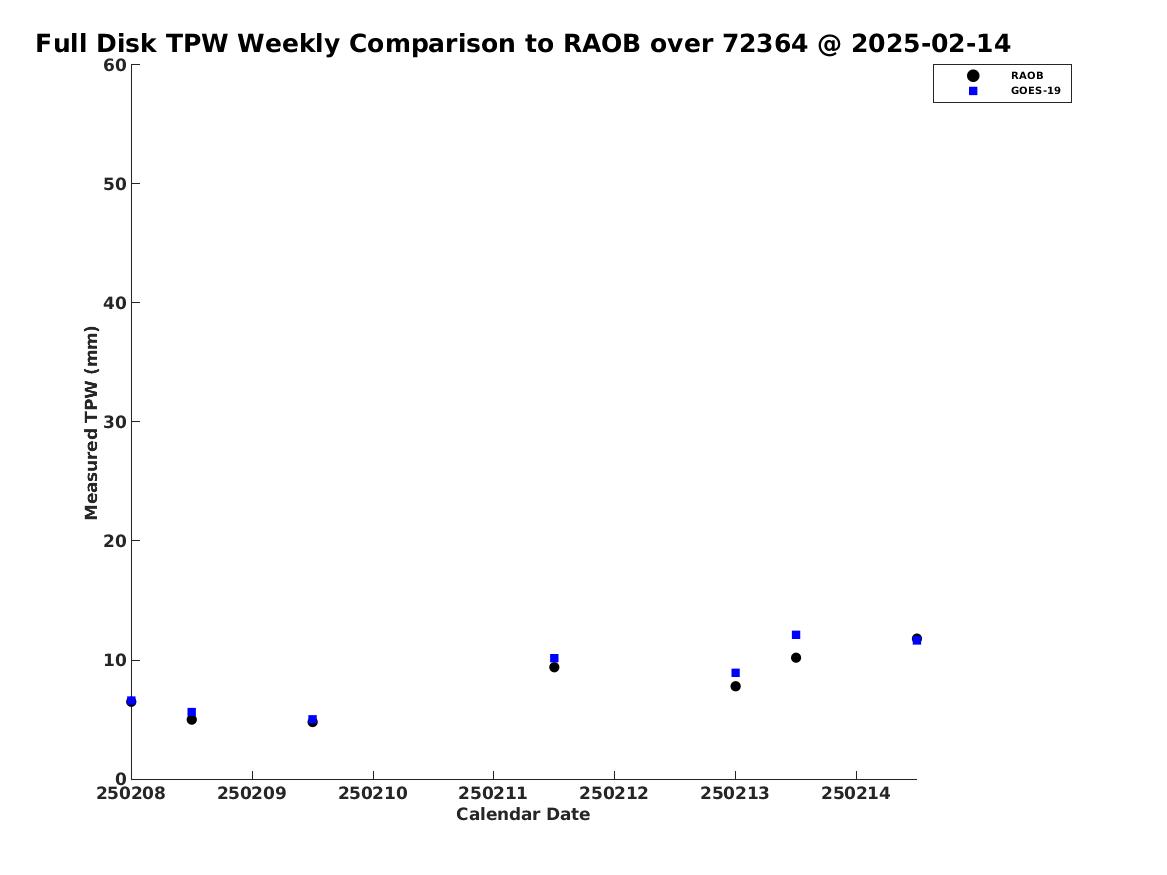 Full Disk TPW Weekly Comparison to RAOB over 72364 @ 2025-02-14

RAOB
GOES-19

Measured TPW (mm)

60
50
40
30
20
10
0

250208 250209 250210 250211 250212 250213 250214

Calendar Date